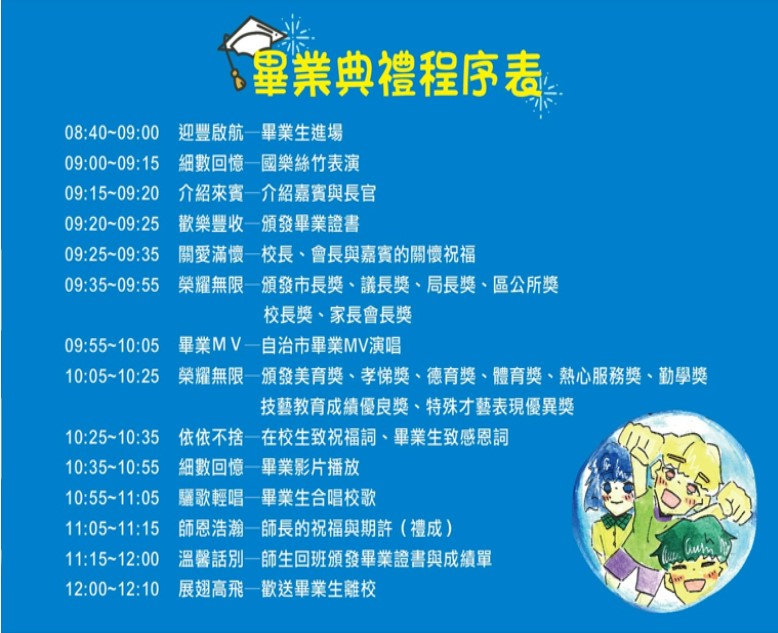 畢業典禮程序表

08:40~09:00 迎豐啟航—畢業生進場
09:00~09:15 細數回憶—國樂絲竹表演
09:15~09:20 介紹來賓—介紹嘉賓與長官
09:20~09:25 歡樂豐收—頒發畢業證書
09:25~09:35 關愛滿懷—校長、會長與嘉賓的關懷祝福
09:35~09:55 榮耀無限—頒發市長獎、議長獎、局長獎、區公所獎 校長獎、家長會長獎
09:55~10:05 畢業MV—自治市畢業MV演唱
10:05~10:25 榮耀無限—頒發美育獎、孝悌獎、德育獎、體育獎、熱心服務獎、勤學獎 技藝教育成績優良獎、特殊才藝表現優異獎
10:25~10:35 依依不捨—在校生致祝福詞、畢業生致感恩詞
10:35~10:55 細數回憶—畢業影片播放
10:55~11:05 驪歌輕唱—畢業生合唱校歌
11:05~11:15 師恩浩瀚—師長的祝福與期許（禮成）
11:15~12:00 溫馨話別—師生回班頒發畢業證書與成績單
12:00~12:10 展翅高飛—歡送畢業生離校